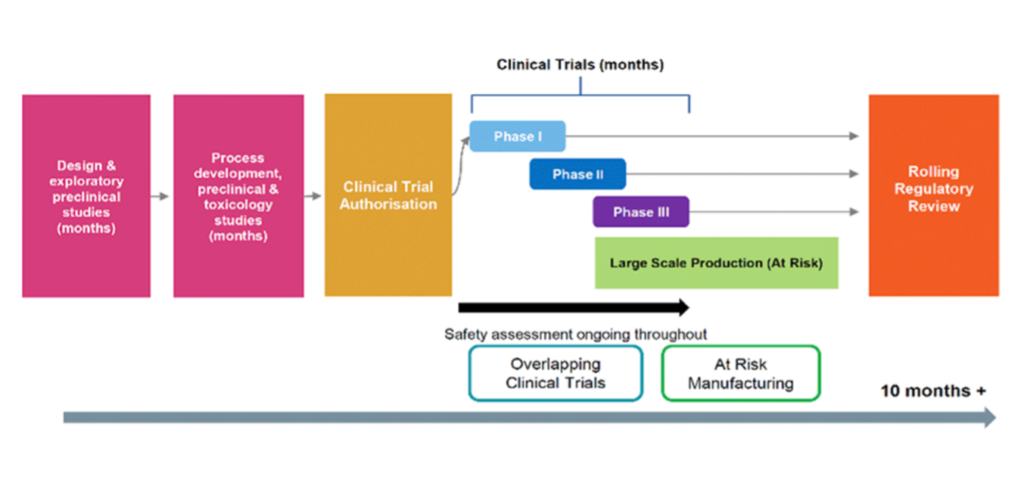 Clinical Trials (months)

Design & exploratory preclinical studies (months)

Process development, preclinical & toxicology studies (months)

Clinical Trial Authorisation

Phase I

Phase II

Phase III

Large Scale Production (At Risk)

Rolling Regulatory Review

Safety assessment ongoing throughout

Overlapping Clinical Trials

At Risk Manufacturing

10 months +